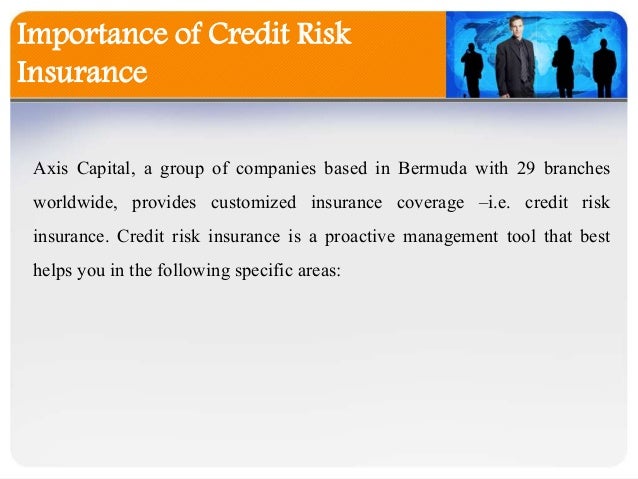 Importance of Credit Risk Insurance

Axis Capital, a group of companies based in Bermuda with 29 branches worldwide, provides customized insurance coverage –i.e. credit risk insurance. Credit risk insurance is a proactive management tool that best helps you in the following specific areas: